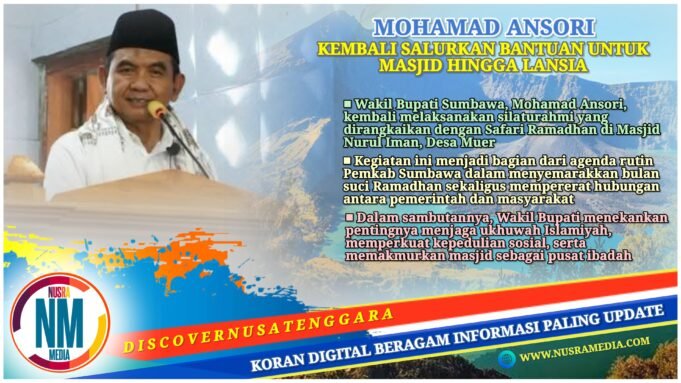 MOHAMAD ANSORI
KEMBALI SALURKAN BANTUAN UNTUK MASJID HINGGA LANSIA

■ Wakil Bupati Sumbawa, Mohamad Ansori, kembali melaksanakan silaturahmi yang dirangkaikan dengan Safari Ramadhan di Masjid Nurul Iman, Desa Muer

■ Kegiatan ini menjadi bagian dari agenda rutin Pemkab Sumbawa dalam menyemarakkan bulan suci Ramadhan sekaligus mempererat hubungan antara pemerintah dan masyarakat

■ Dalam sambutannya, Wakil Bupati menekankan pentingnya menjaga ukhuwah Islamiyah, memperkuat kepedulian sosial, serta memakmurkan masjid sebagai pusat ibadah

NUSRA NM MEDIA

DISCOVERNUSATENGGARA

KORAN DIGITAL BERAGAM INFORMASI PALING UPDATE

WWW.NUSRAMEDIA.COM